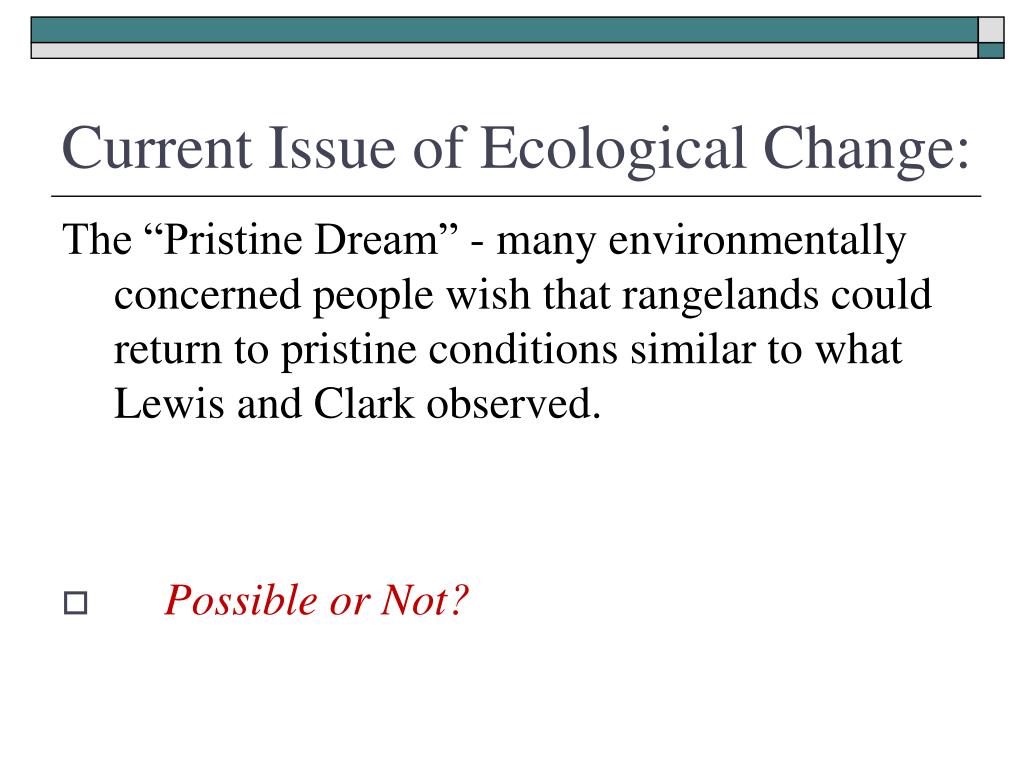 Current Issue of Ecological Change:

The “Pristine Dream” - many environmentally concerned people wish that rangelands could return to pristine conditions similar to what Lewis and Clark observed.

Possible or Not?